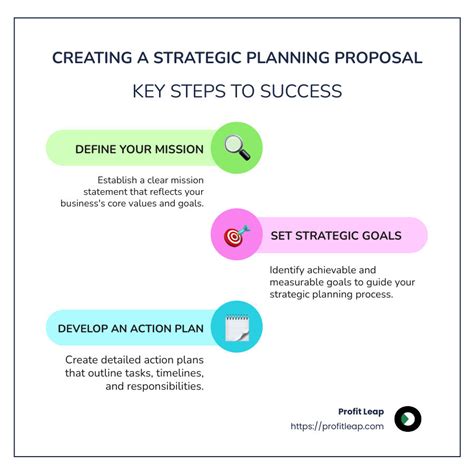 CREATING A STRATEGIC PLANNING PROPOSAL

KEY STEPS TO SUCCESS

DEFINE YOUR MISSION

Establish a clear mission statement that reflects your business's core values and goals.

SET STRATEGIC GOALS

Identify achievable and measurable goals to guide your strategic planning process.

DEVELOP AN ACTION PLAN

Create detailed action plans that outline tasks, timelines, and responsibilities.

Profit Leap
https://profitleap.com